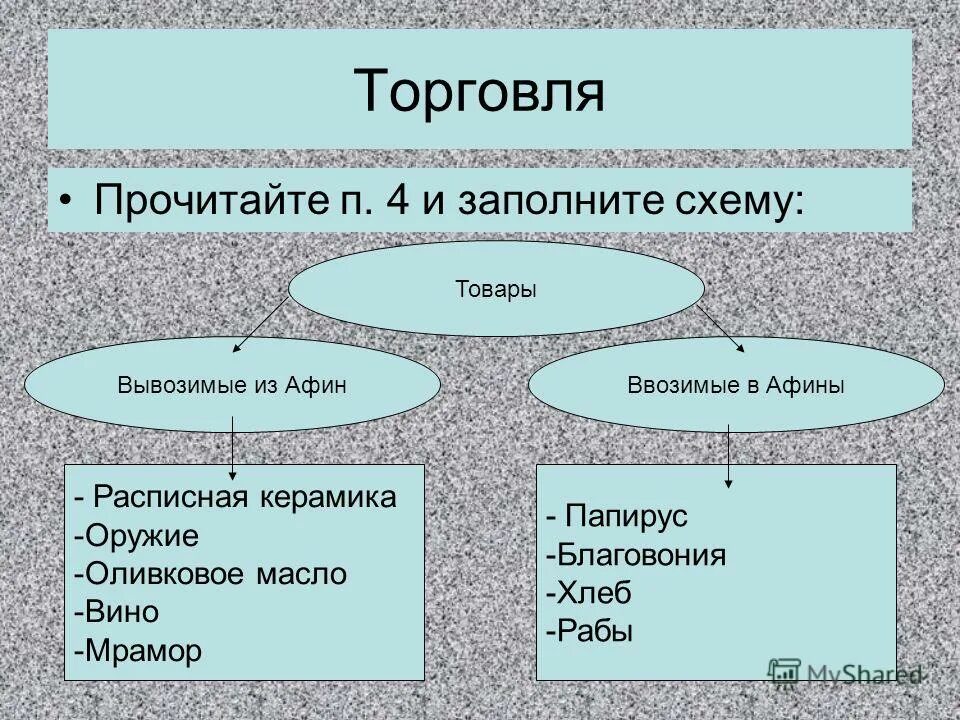 Торговля

• Прочитайте п. 4 и заполните схему:

Товары

Вывозимые из Афин

Ввозимые в Афины

- Расписная керамика
-Оружие
-Оливковое масло
-Вино
-Мрамор

- Папирус
-Благовония
-Хлеб
-Рабы

MyShared